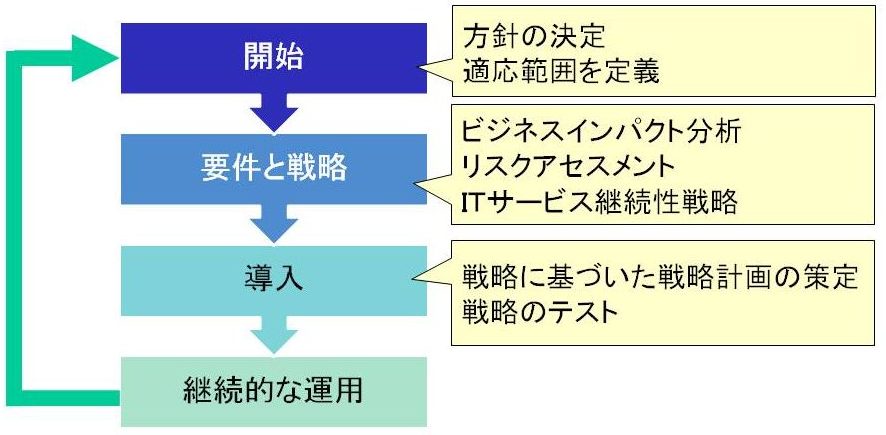 開始

方針の決定
適応範囲を定義

要件と戦略

ビジネスインパクト分析
リスクアセスメント
ITサービス継続性戦略

導入

戦略に基づいた戦略計画の策定
戦略のテスト

継続的な運用